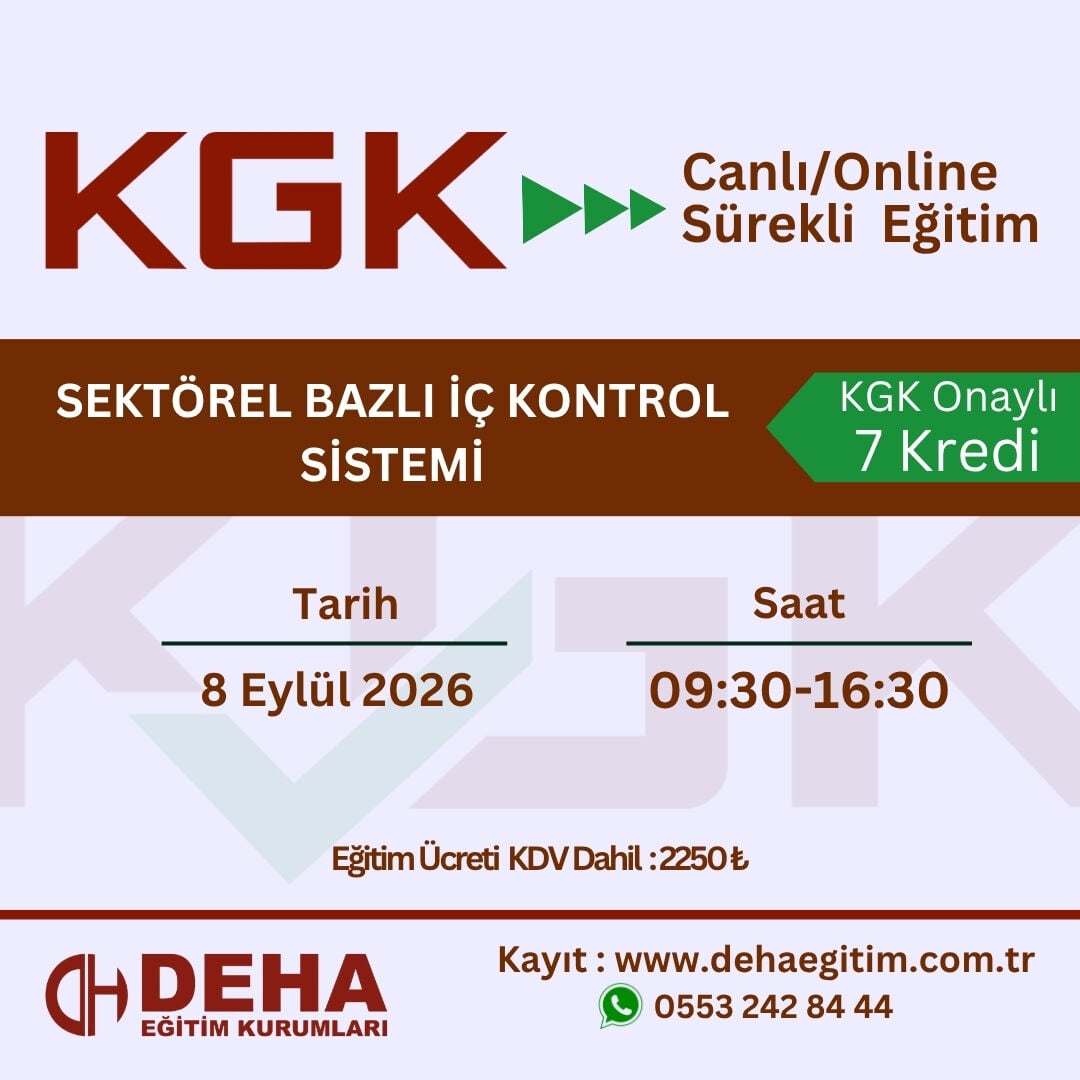 KGK

Canlı/Online Sürekli Eğitim

SEKTÖREL BAZLI İÇ KONTROL SİSTEMİ

KGK Onaylı
7 Kredi

Tarih
8 Eylül 2026

Saat
09:30-16:30

Eğitim Ücreti KDV Dahil : 2250 ₺

DEHA
EĞİTİM KURUMLARI

Kayıt : www.dehaegitim.com.tr
0553 242 84 44